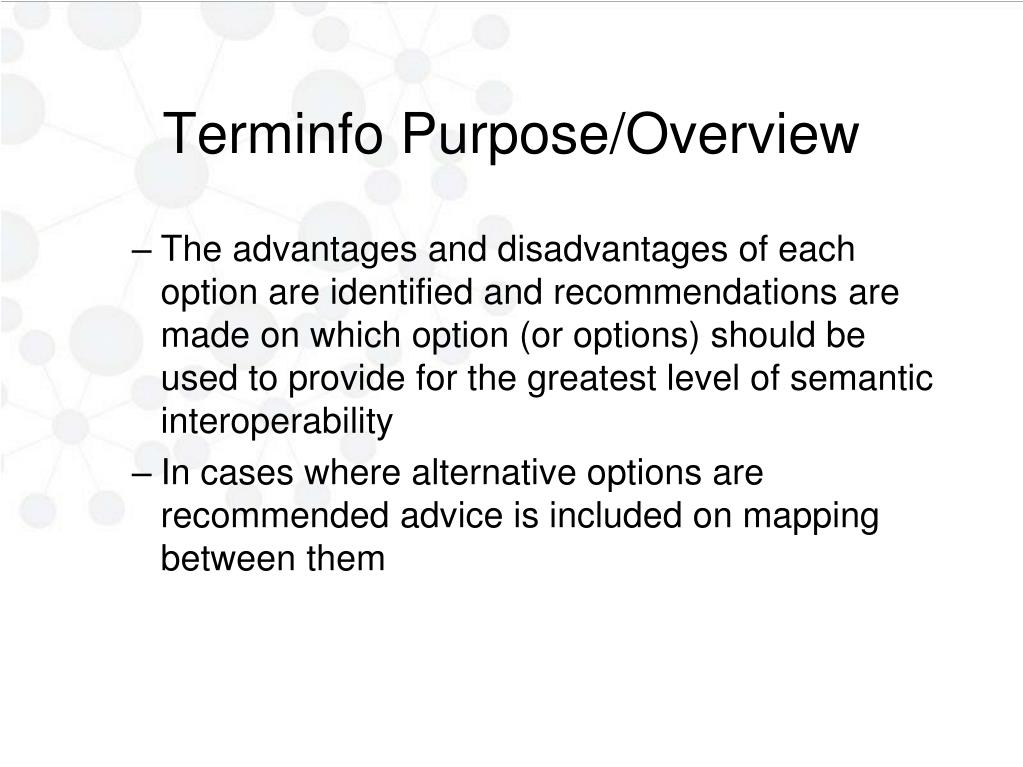 Terminfo Purpose/Overview

– The advantages and disadvantages of each option are identified and recommendations are made on which option (or options) should be used to provide for the greatest level of semantic interoperability

– In cases where alternative options are recommended advice is included on mapping between them